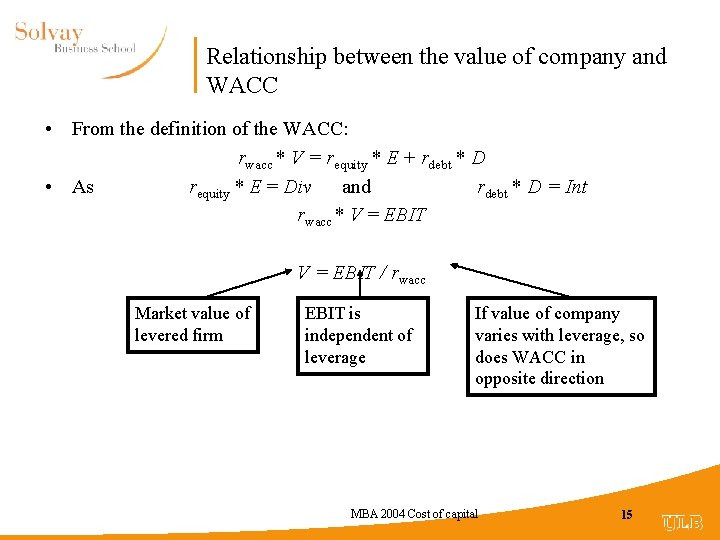 Solvay
Business School

Relationship between the value of company and WACC

• From the definition of the WACC:

$r_{wacc} * V = r_{equity} * E + r_{debt} * D$

• As $r_{equity} * E = Div$ and $r_{debt} * D = Int$

$r_{wacc} * V = EBIT$

$V = EBIT / r_{wacc}$

Market value of levered firm

EBIT is independent of leverage

If value of company varies with leverage, so does WACC in opposite direction

MBA 2004 Cost of capital

15

ULB